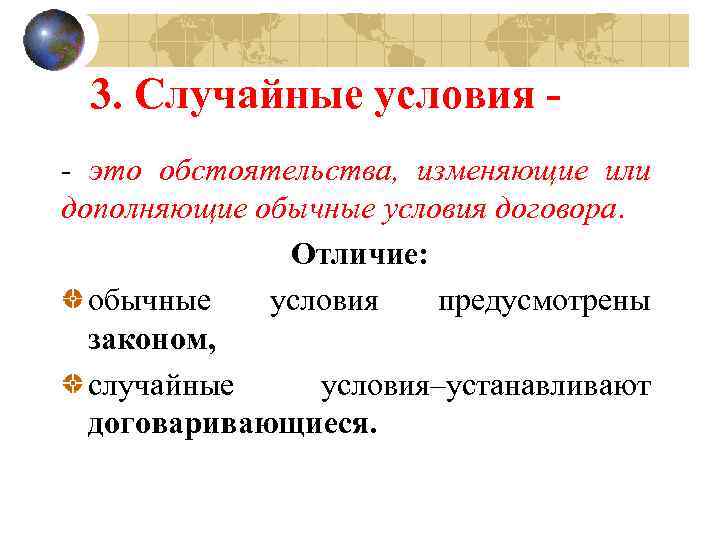 3. Случайные условия -

- это обстоятельства, изменяющие или дополняющие обычные условия договора.

Отличие:

обычные условия предусмотрены законом,

случайные условия–устанавливают договаривающиеся.